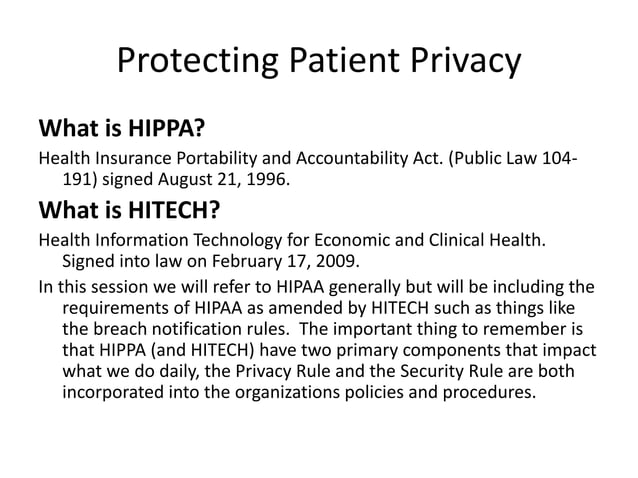 Protecting Patient Privacy

What is HIPPA?

Health Insurance Portability and Accountability Act. (Public Law 104-191) signed August 21, 1996.

What is HITECH?

Health Information Technology for Economic and Clinical Health. Signed into law on February 17, 2009.

In this session we will refer to HIPAA generally but will be including the requirements of HIPAA as amended by HITECH such as things like the breach notification rules. The important thing to remember is that HIPPA (and HITECH) have two primary components that impact what we do daily, the Privacy Rule and the Security Rule are both incorporated into the organizations policies and procedures.